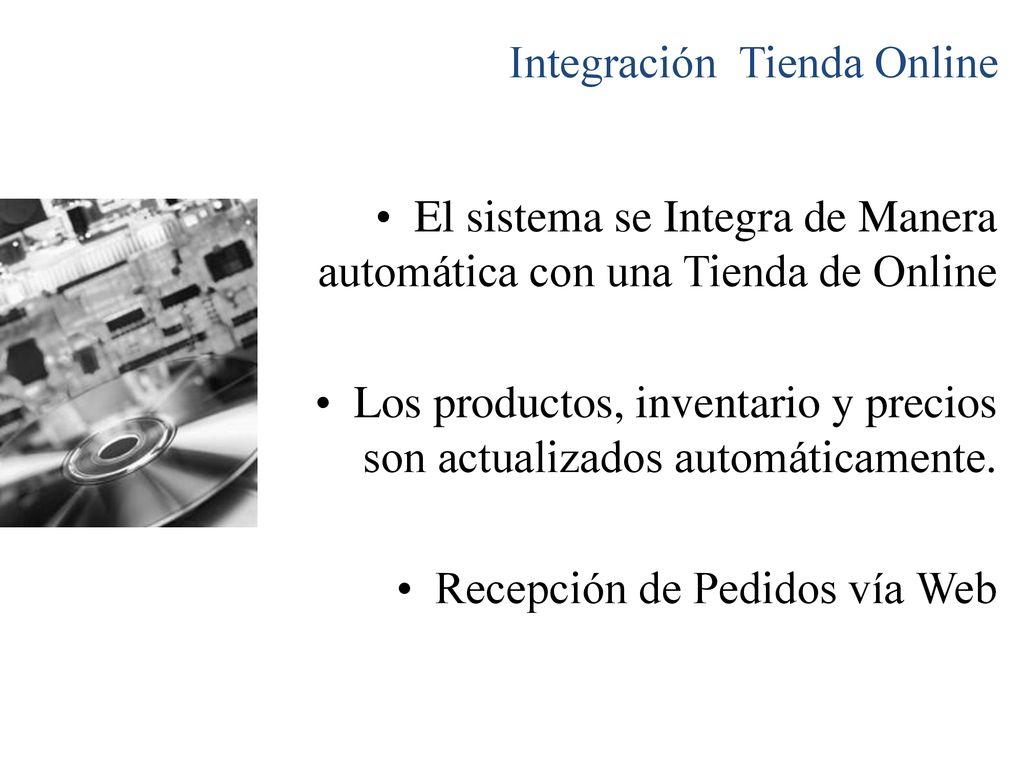 Integración  Tienda Online

• El sistema se Integra de Manera automática con una Tienda de Online

• Los productos, inventario y precios son actualizados automáticamente.

• Recepción de Pedidos vía Web